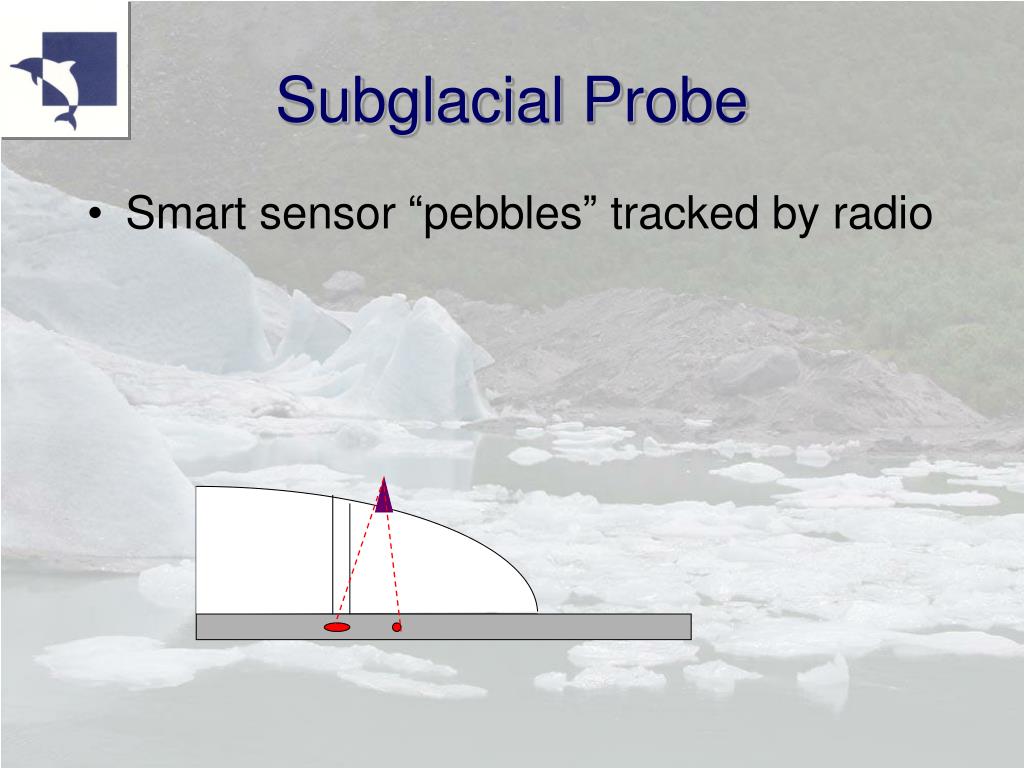 Subglacial Probe

• Smart sensor “pebbles” tracked by radio